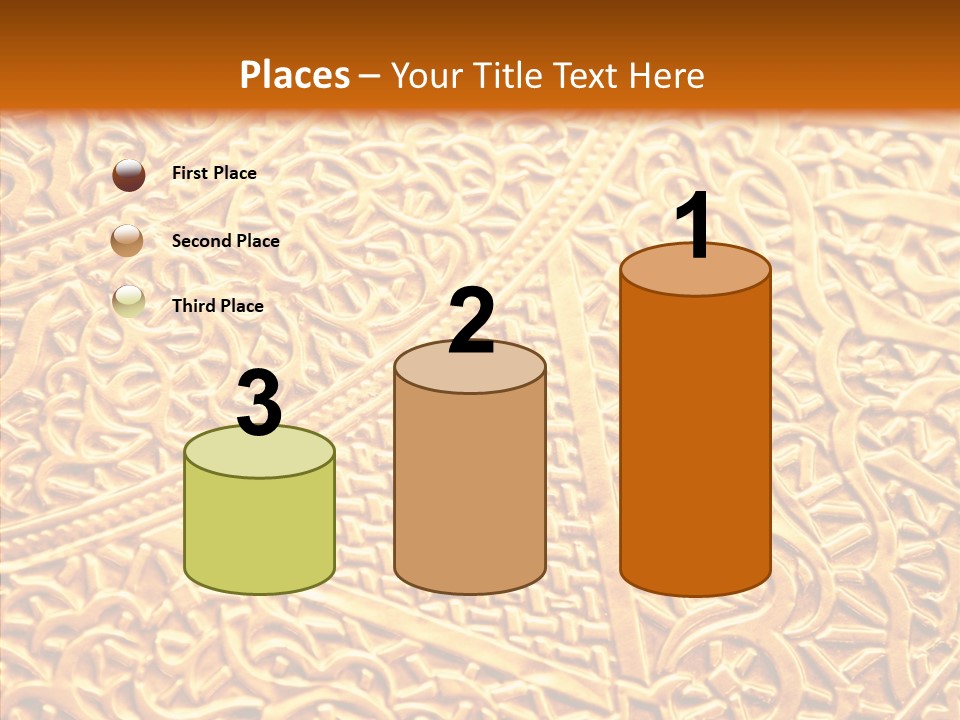 Places – Your Title Text Here

First Place

Second Place

Third Place

3

2

1